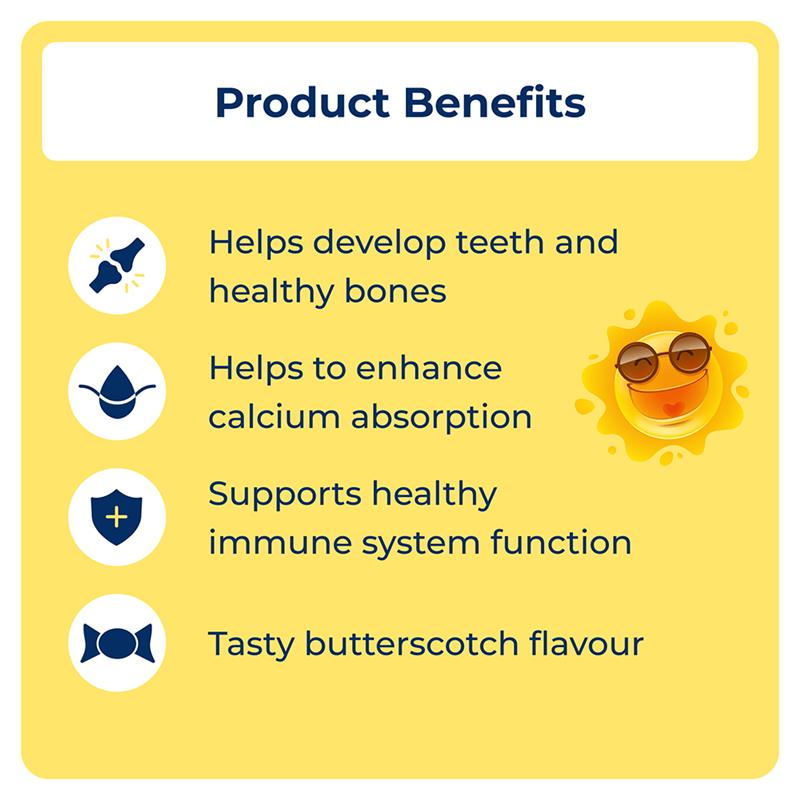 Product Benefits

Helps develop teeth and healthy bones

Helps to enhance calcium absorption

Supports healthy immune system function

Tasty butterscotch flavour